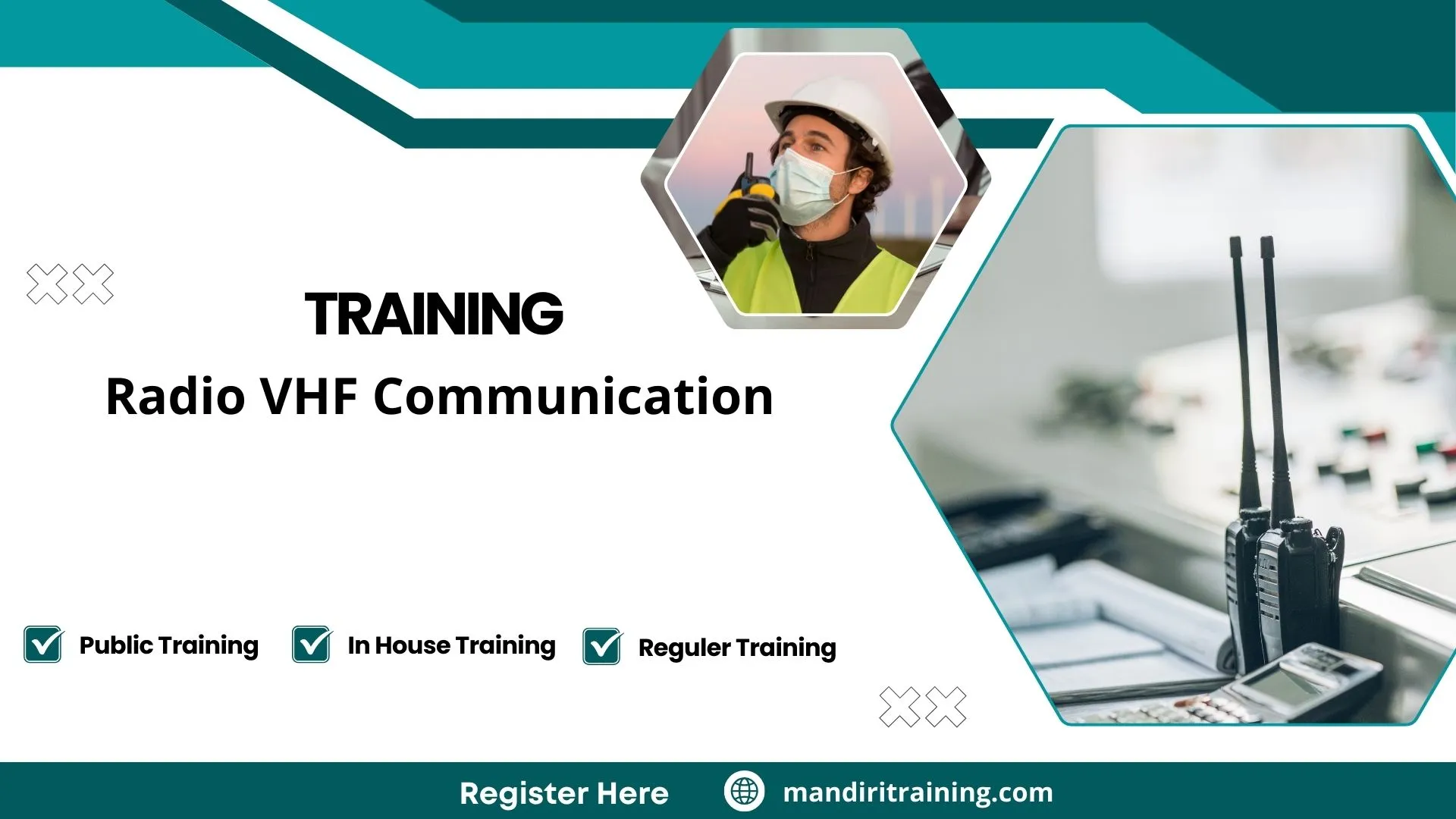 TRAINING
Radio VHF Communication

Public Training In House Training Reguler Training

Register Here mandiritraining.com